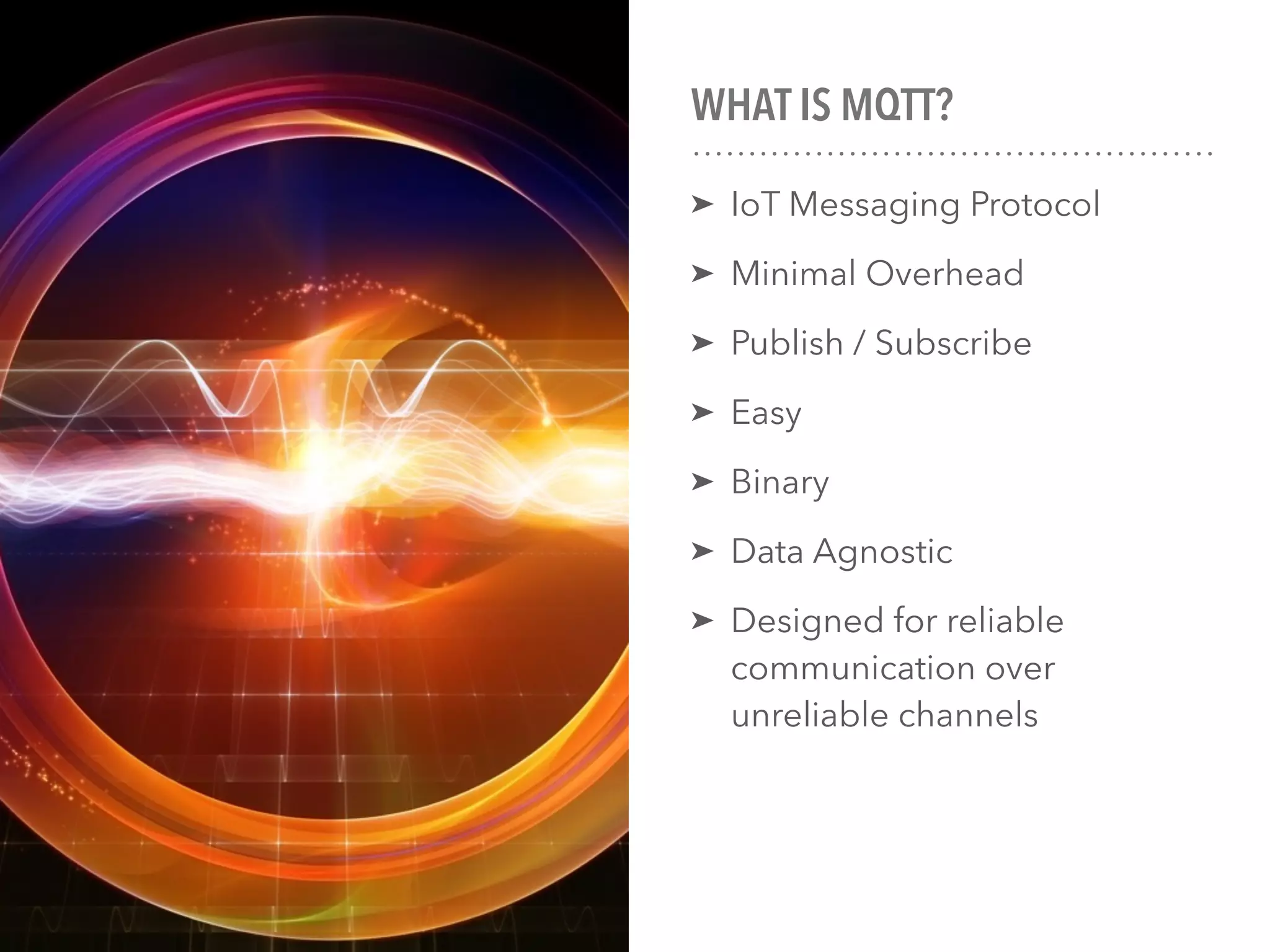 WHAT IS MQTT?

➤ IoT Messaging Protocol

➤ Minimal Overhead

➤ Publish / Subscribe

➤ Easy

➤ Binary

➤ Data Agnostic

➤ Designed for reliable communication over unreliable channels